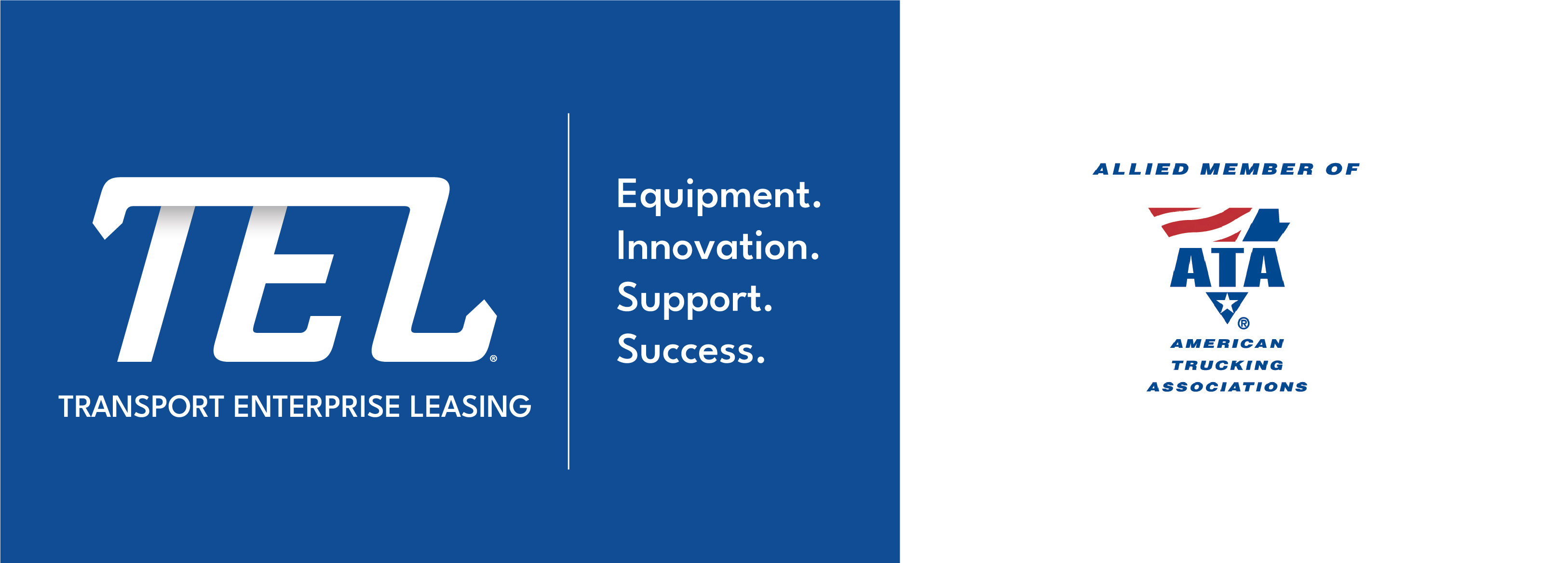 TEL®
TRANSPORT ENTERPRISE LEASING

Equipment.
Innovation.
Support.
Success.

ALLIED MEMBER OF

ATA®

AMERICAN
TRUCKING
ASSOCIATIONS